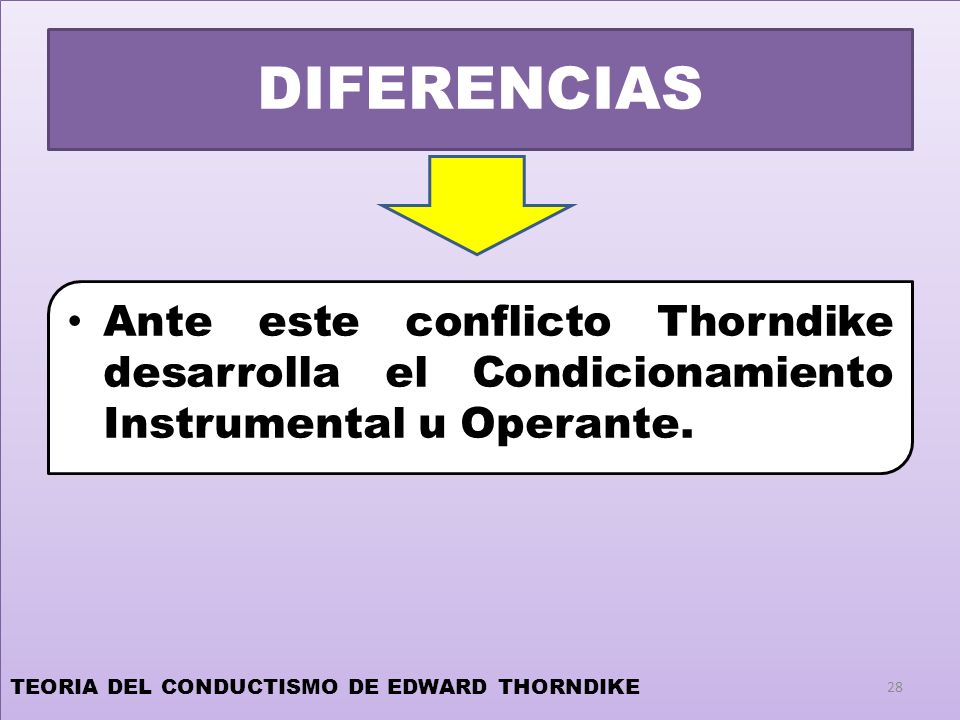 DIFERENCIAS

• Ante este conflicto Thorndike desarrolla el Condicionamiento Instrumental u Operante.

TEORIA DEL CONDUCTISMO DE EDWARD THORNDIKE

28